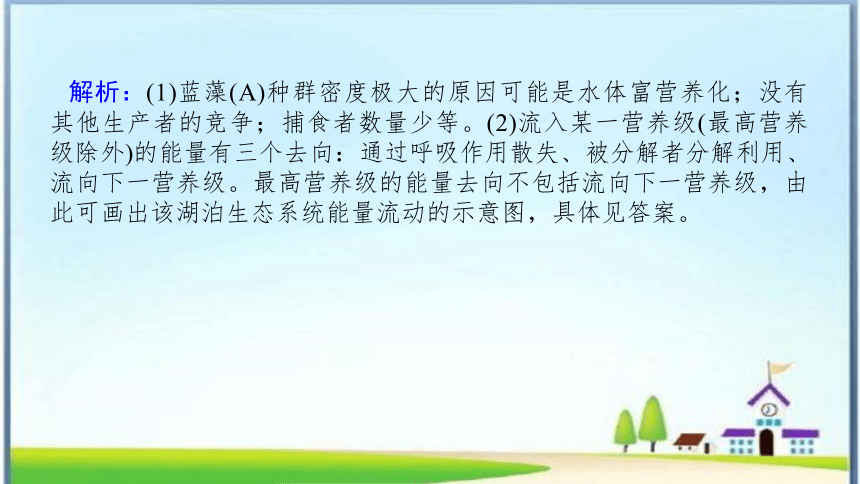 解析：(1)蓝藻(A)种群密度极大的原因可能是水体富营养化；没有其他生产者的竞争；捕食者数量少等。(2)流入某一营养级(最高营养级除外)的能量有三个去向：通过呼吸作用散失、被分解者分解利用、流向下一营养级。最高营养级的能量去向不包括流向下一营养级，由此可画出该湖泊生态系统能量流动的示意图，具体见答案。